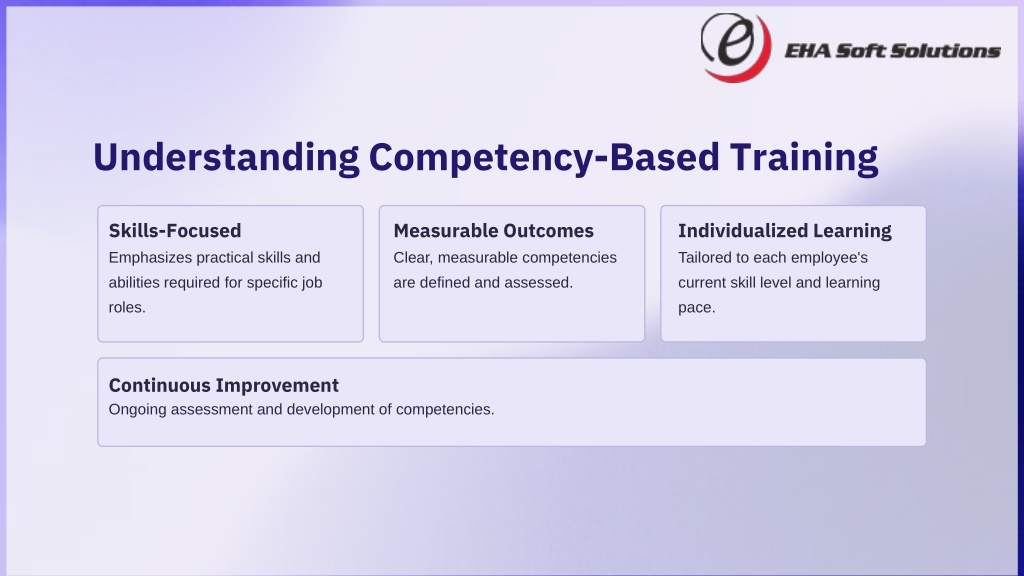 EHA Soft Solutions

Understanding Competency-Based Training

Skills-Focused
Emphasizes practical skills and abilities required for specific job roles.

Measurable Outcomes
Clear, measurable competencies are defined and assessed.

Individualized Learning
Tailored to each employee's current skill level and learning pace.

Continuous Improvement
Ongoing assessment and development of competencies.